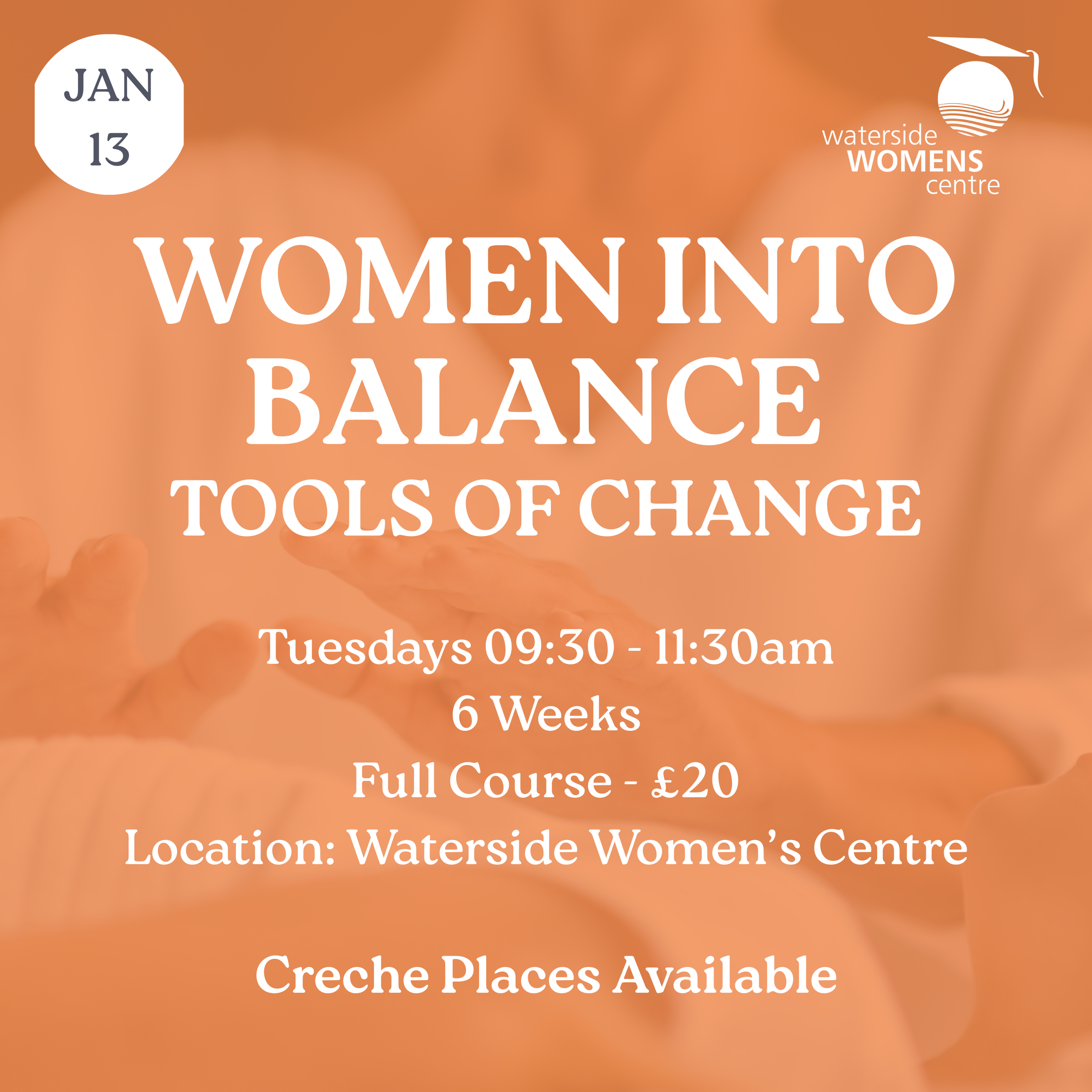 JAN
13

waterside
WOMENS
centre

WOMEN INTO BALANCE
TOOLS OF CHANGE

Tuesdays 09:30 - 11:30am
6 Weeks
Full Course - £20
Location: Waterside Women's Centre

Creche Places Available